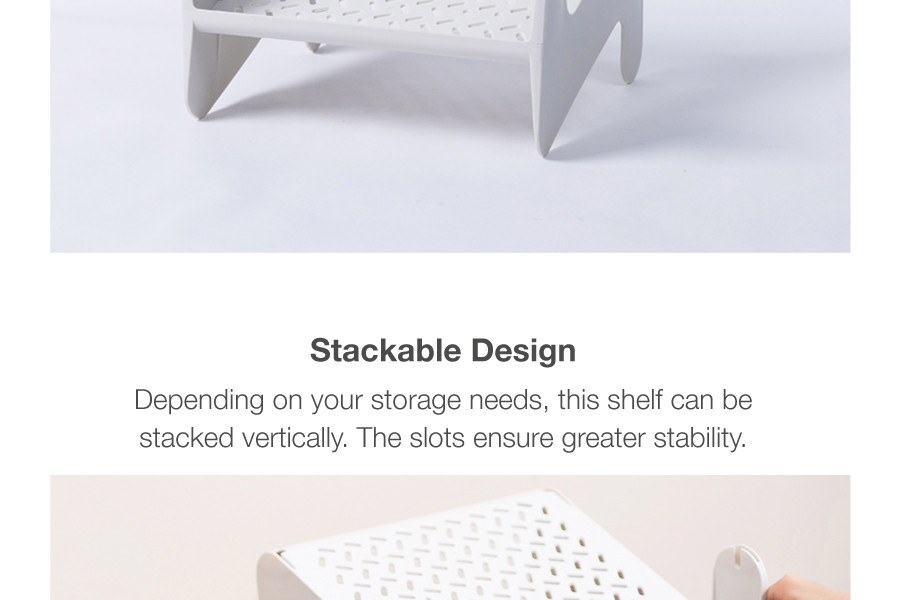 Stackable Design

Depending on your storage needs, this shelf can be stacked vertically. The slots ensure greater stability.